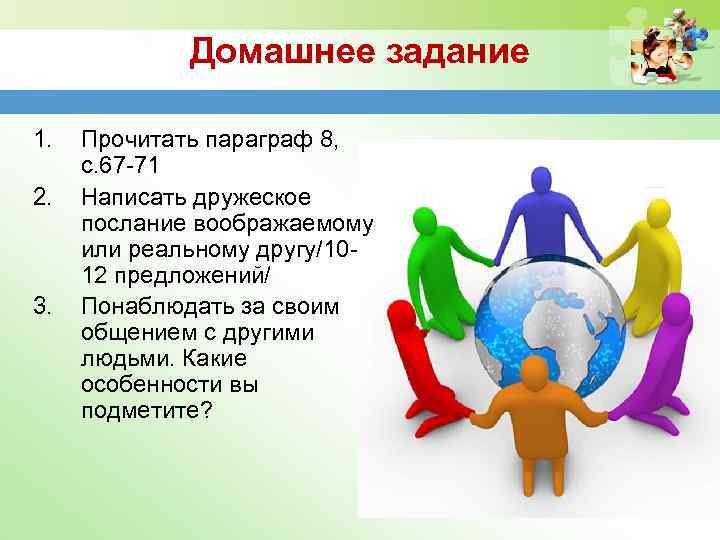 Домашнее задание

1. Прочитать параграф 8, с.67-71
2. Написать дружеское послание воображаемому или реальному другу/10-12 предложений/
3. Понаблюдать за своим общением с другими людьми. Какие особенности вы подметите?